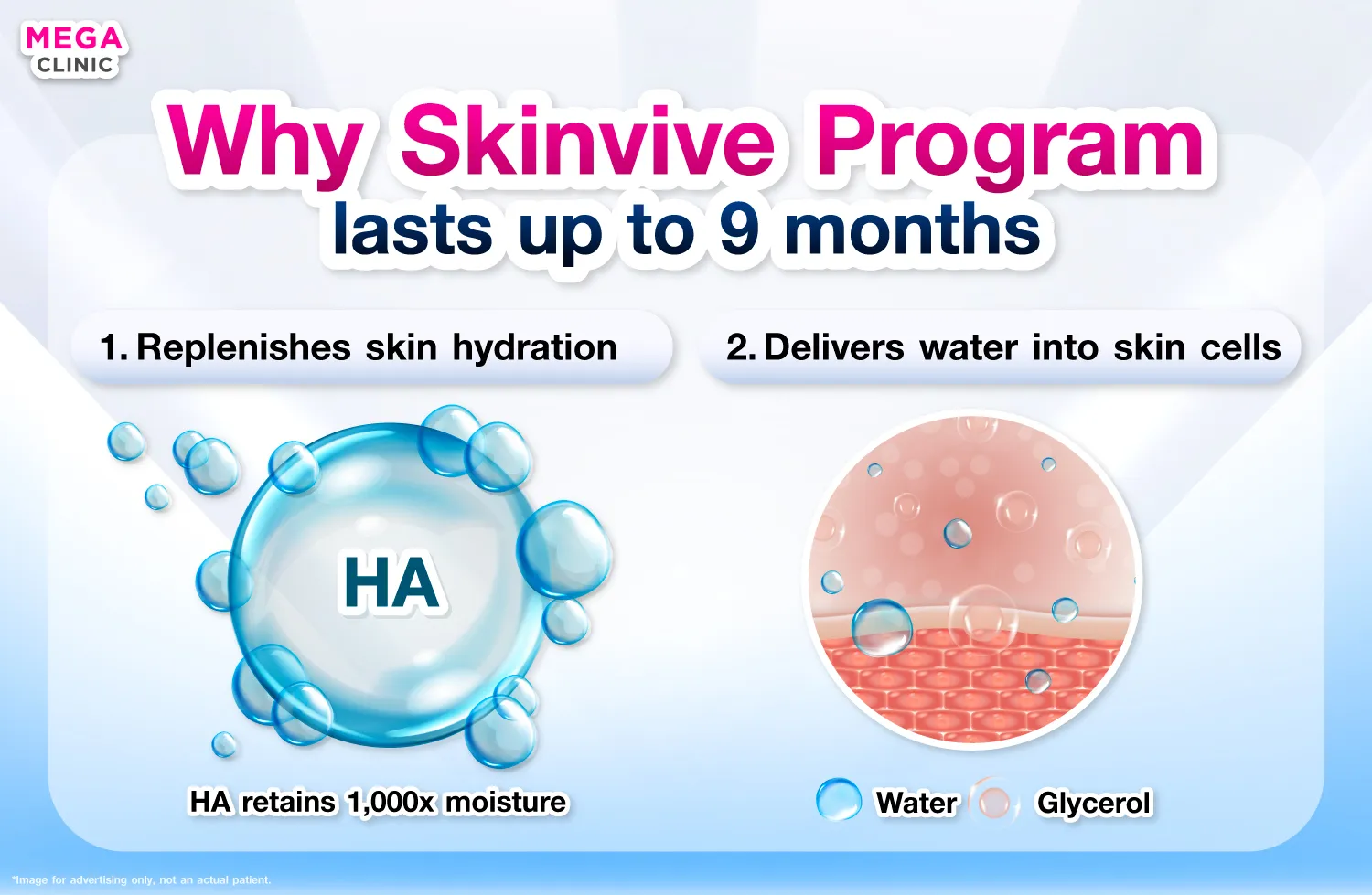 MEGA CLINIC

Why Skinvive Program lasts up to 9 months

1. Replenishes skin hydration

HA

HA retains 1,000x moisture

2. Delivers water into skin cells

Water Glycerol

*Image for advertising only, not an actual patient.